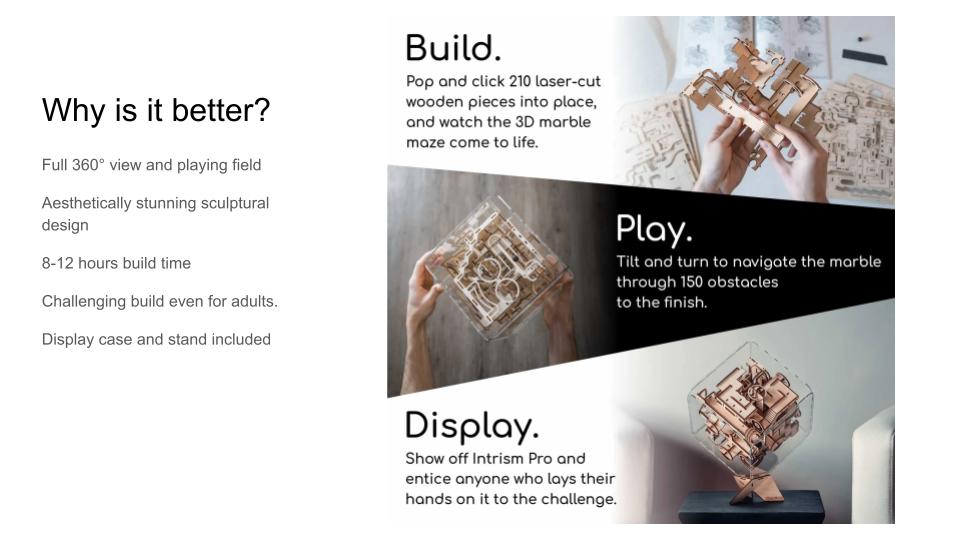 Why is it better?

Full 360° view and playing field

Aesthetically stunning sculptural design

8-12 hours build time

Challenging build even for adults.

Display case and stand included

Build.

Pop and click 210 laser-cut wooden pieces into place, and watch the 3D marble maze come to life.

Play.

Tilt and turn to navigate the marble through 150 obstacles to the finish.

Display.

Show off Intrism Pro and entice anyone who lays their hands on it to the challenge.